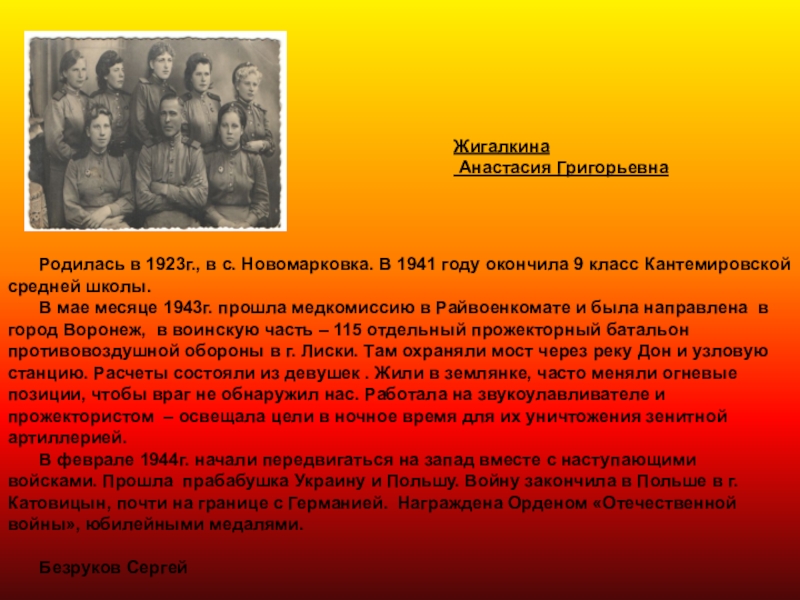 Жигалкина
Анастасия Григорьевна

Родилась в 1923г., в с. Новомарковка. В 1941 году окончила 9 класс Кантемировской средней школы.

В мае месяце 1943г. прошла медкомиссию в Райвоенкомате и была направлена в город Воронеж, в воинскую часть – 115 отдельный прожекторный батальон противовоздушной обороны в г. Лиски. Там охраняли мост через реку Дон и узловую станцию. Расчеты состояли из девушек . Жили в землянке, часто меняли огневые позиции, чтобы враг не обнаружил нас. Работала на звукоулавливателе и прожектористом – освещала цели в ночное время для их уничтожения зенитной артиллерией.

В феврале 1944г. начали передвигаться на запад вместе с наступающими войсками. Прошла прабабушка Украину и Польшу. Войну закончила в Польше в г. Катовицын, почти на границе с Германией. Награждена Орденом «Отечественной войны», юбилейными медалями.

Безруков Сергей